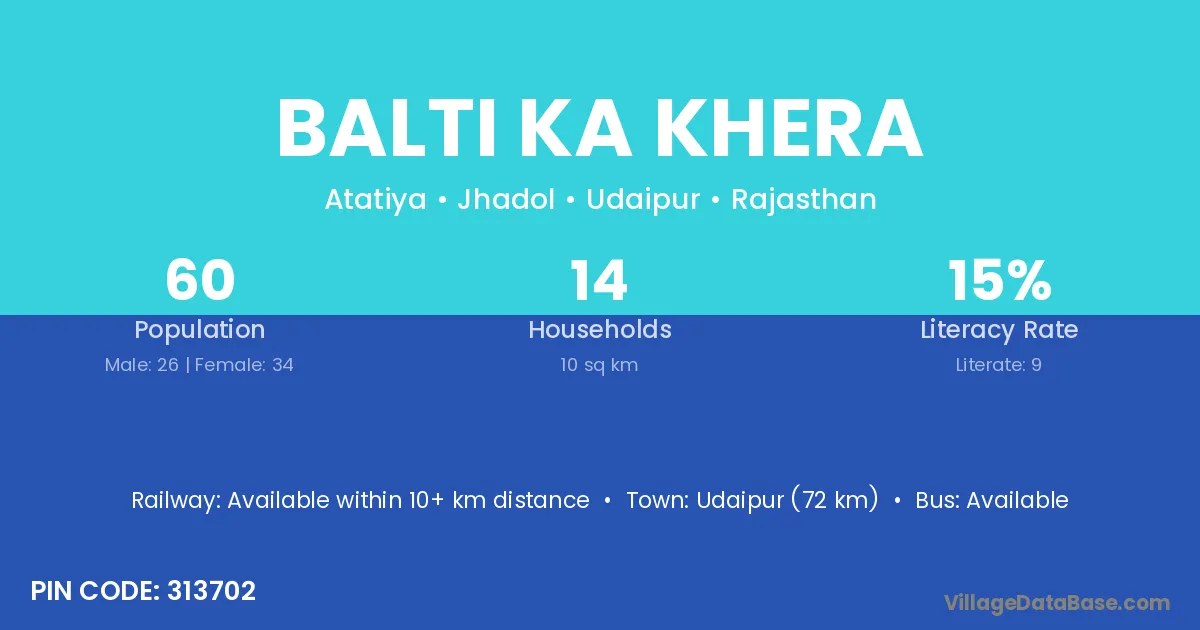 BALTI KA KHERA

Atatiya • Jhadol • Udaipur • Rajasthan

60
Population
Male: 26 | Female: 34

14
Households
10 sq km

15%
Literacy Rate
Literate: 9

Railway: Available within 10+ km distance • Town: Udaipur (72 km) • Bus: Available

PIN CODE: 313702

VillageDataBase.com